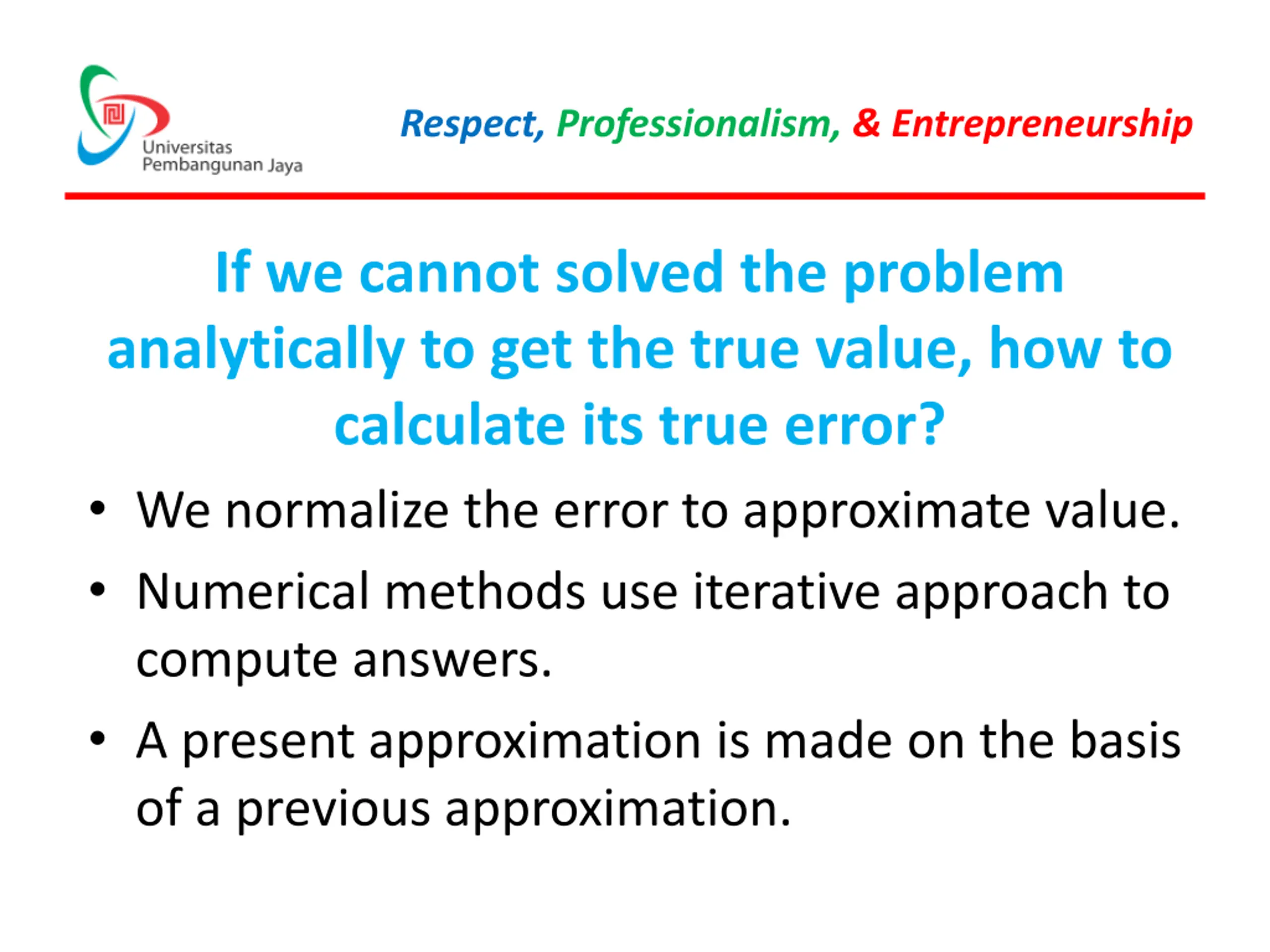 Universitas
Pembangunan Jaya

Respect, Professionalism, & Entrepreneurship

If we cannot solved the problem analytically to get the true value, how to calculate its true error?

• We normalize the error to approximate value.
• Numerical methods use iterative approach to compute answers.
• A present approximation is made on the basis of a previous approximation.